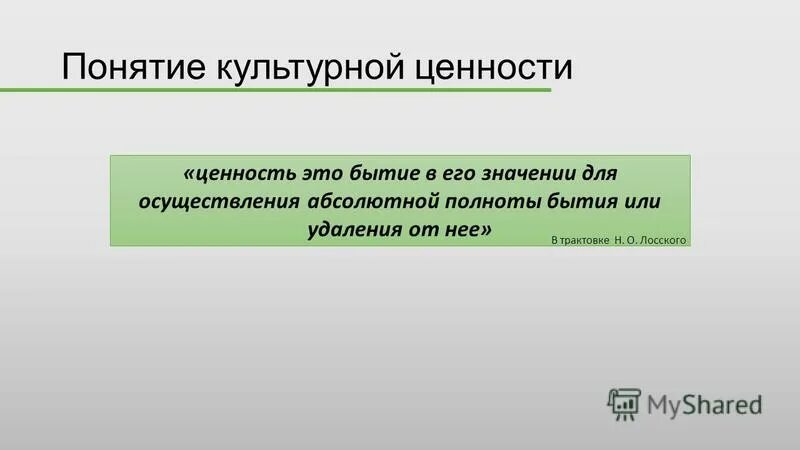 Понятие культурной ценности

«ценность это бытие в его значении для осуществления абсолютной полноты бытия или удаления от нее»

В трактовке Н. О. Лосского

MyShared